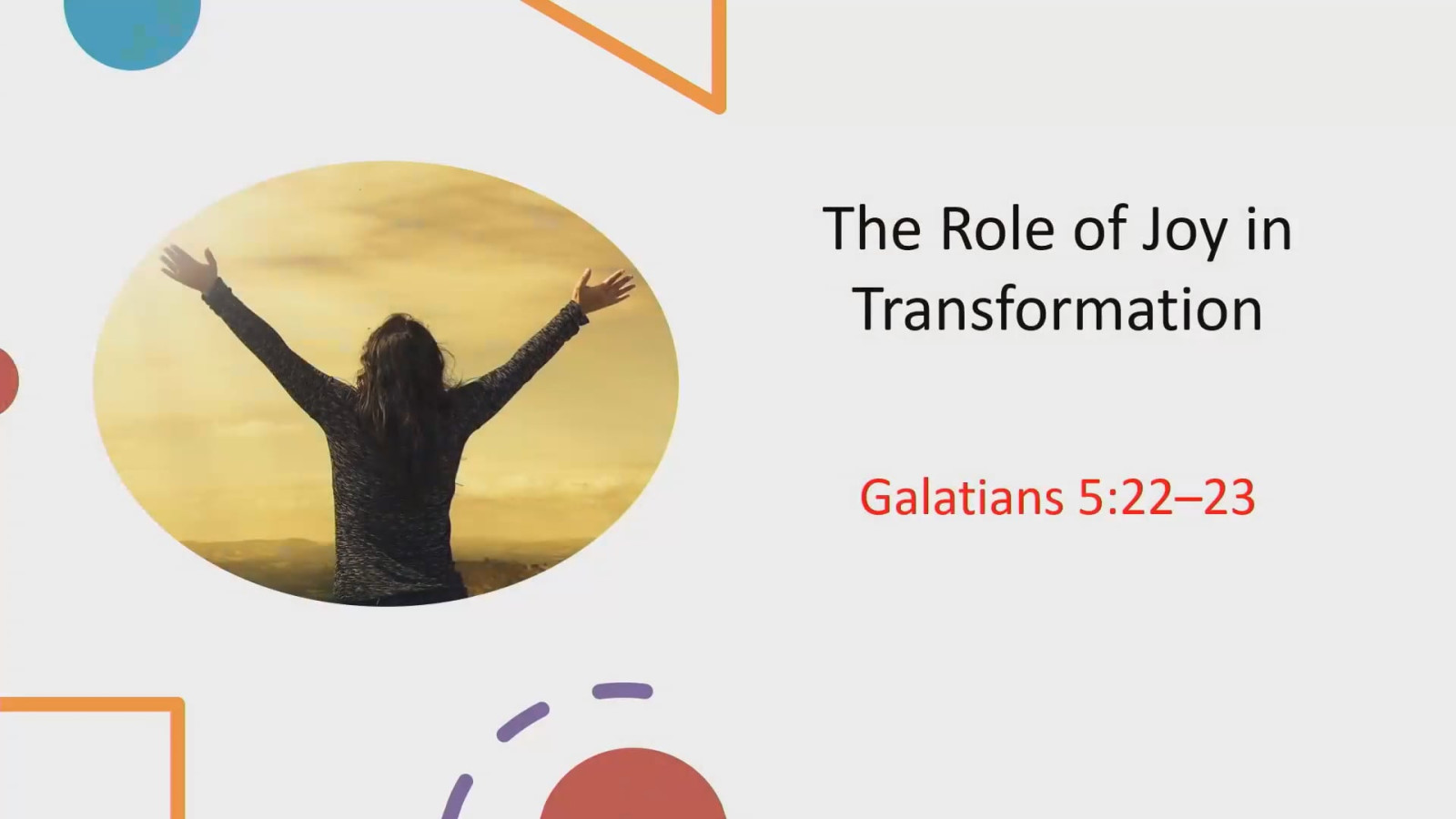 The Role of Joy in Transformation

Galatians 5:22–23